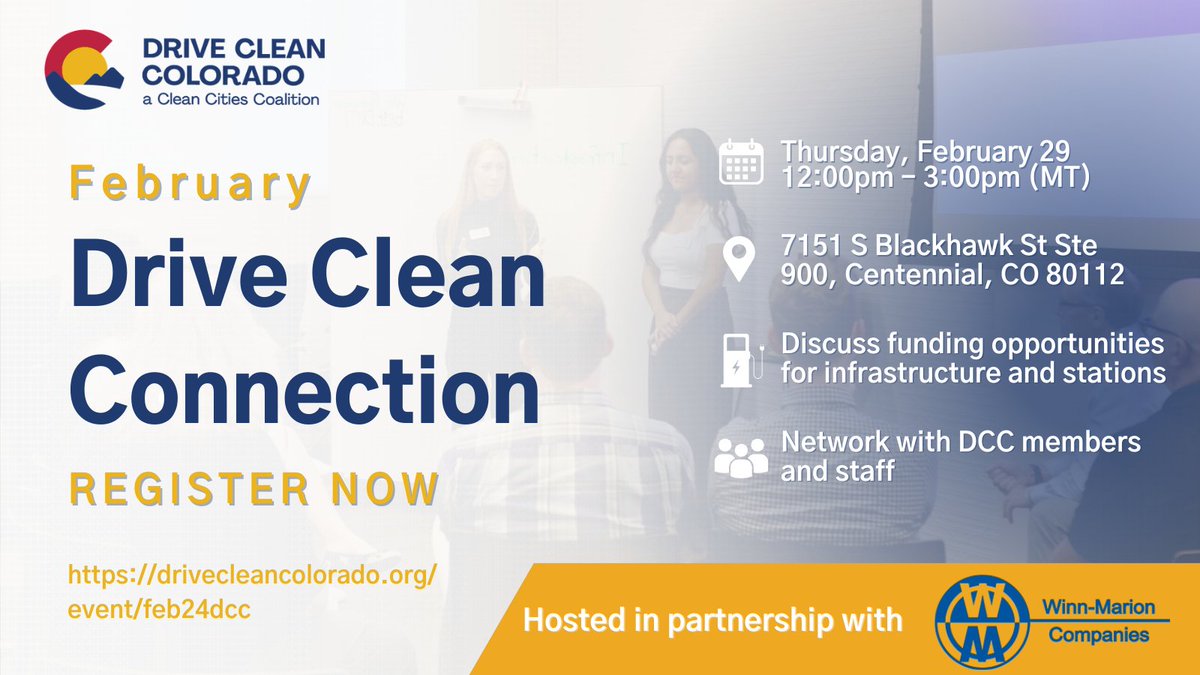 DRIVE CLEAN COLORADO
a Clean Cities Coalition

February
Drive Clean Connection
REGISTER NOW

https://drivecleancolorado.org/event/feb24dcc

Thursday, February 29
12:00pm – 3:00pm (MT)

7151 S Blackhawk St Ste 900, Centennial, CO 80112

Discuss funding opportunities for infrastructure and stations

Network with DCC members and staff

Hosted in partnership with

WM
Winn-Marion Companies